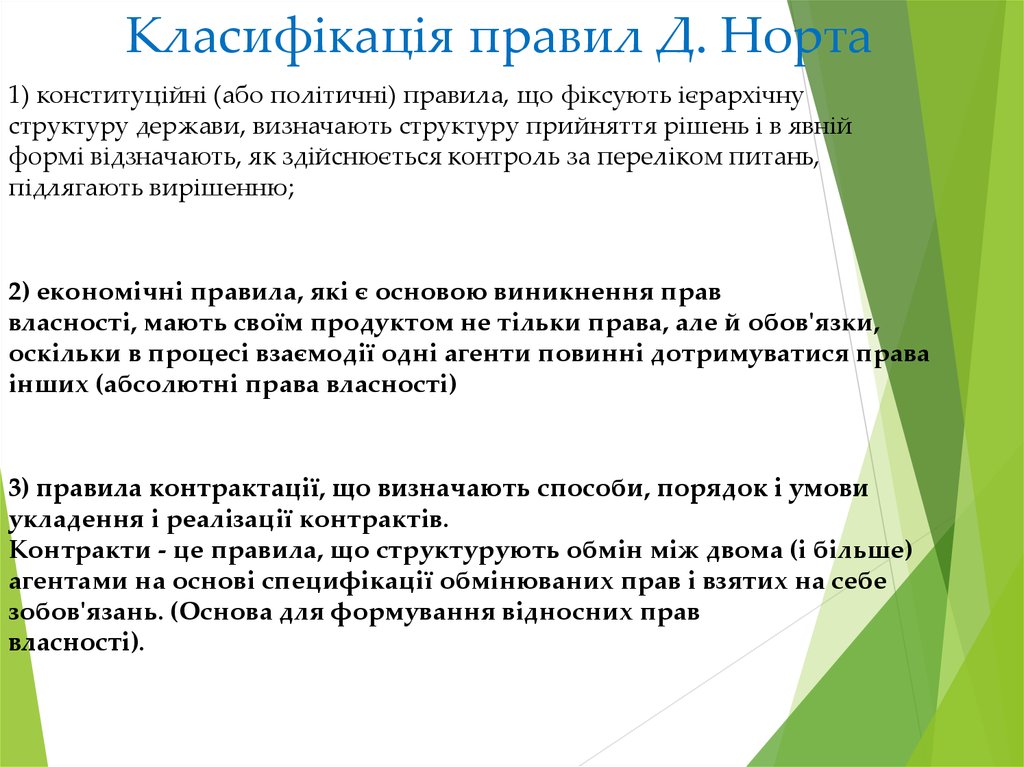 Класифікація правил Д. Норта

1) конституційні (або політичні) правила, що фіксують ієрархічну структуру держави, визначають структуру прийняття рішень і в явній формі відзначають, як здійснюється контроль за переліком питань, підлягають вирішенню;

2) економічні правила, які є основою виникнення прав власності, мають своїм продуктом не тільки права, але й обов'язки, оскільки в процесі взаємодії одні агенти повинні дотримуватися права інших (абсолютні права власності)

3) правила контрактації, що визначають способи, порядок і умови укладення і реалізації контрактів.
Контракти - це правила, що структурують обмін між двома (і більше) агентами на основі специфікації обмінюваних прав і взятих на себе зобов'язань. (Основа для формування відносних прав власності).